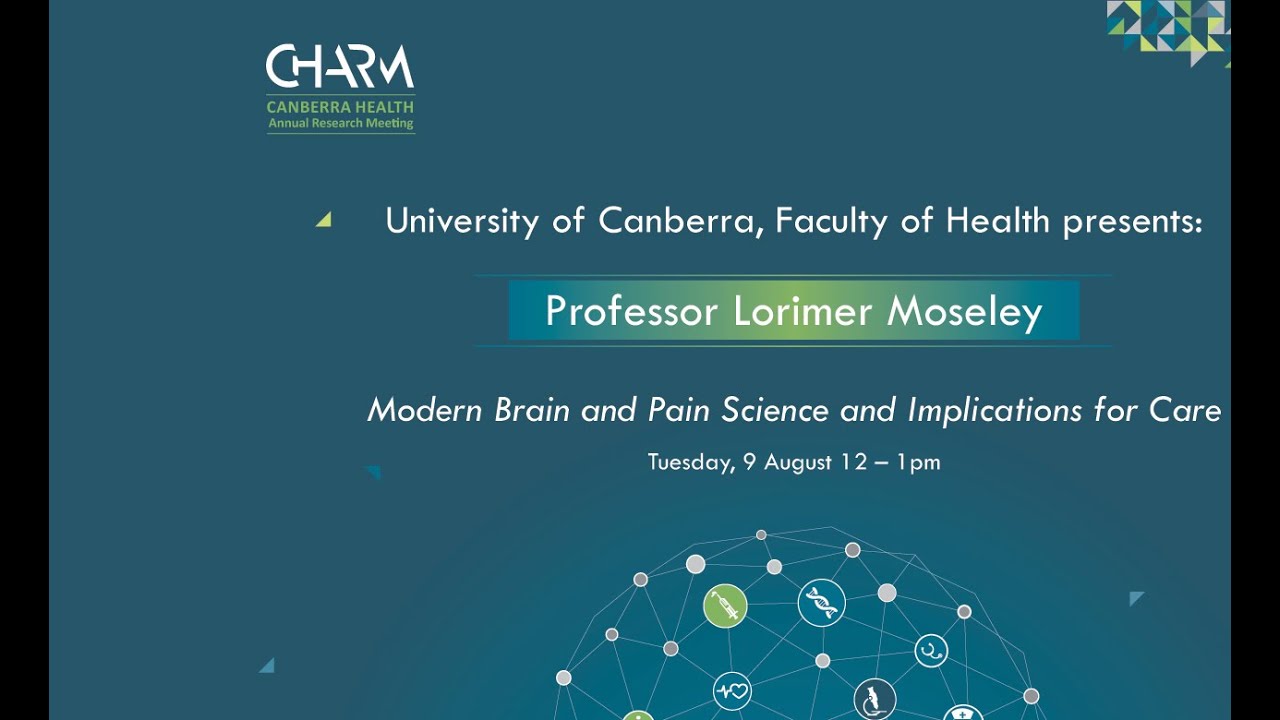 CHARM
CANBERRA HEALTH
Annual Research Meeting

University of Canberra, Faculty of Health presents:

Professor Lorimer Moseley

Modern Brain and Pain Science and Implications for Care

Tuesday, 9 August 12 – 1pm